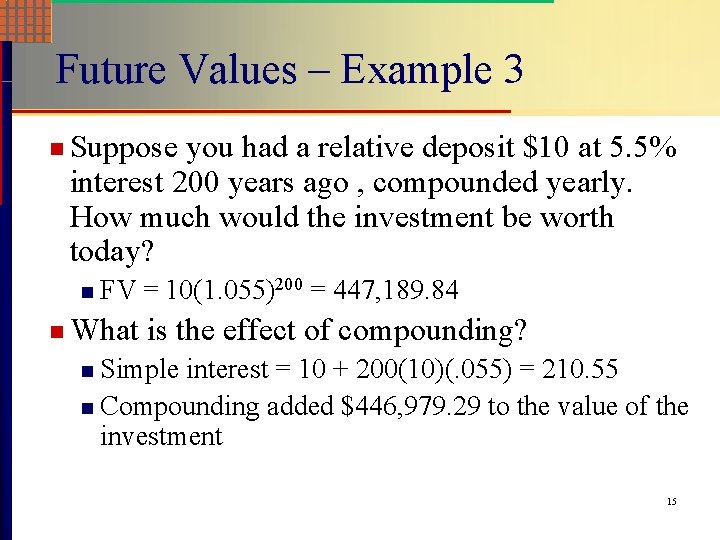 Future Values – Example 3

Suppose you had a relative deposit \$10 at 5.5% interest 200 years ago , compounded yearly. How much would the investment be worth today?

FV = $10(1.055)^{200}$ = 447,189.84

What is the effect of compounding?

Simple interest = 10 + 200(10)(.055) = 210.55

Compounding added \$446,979.29 to the value of the investment

15